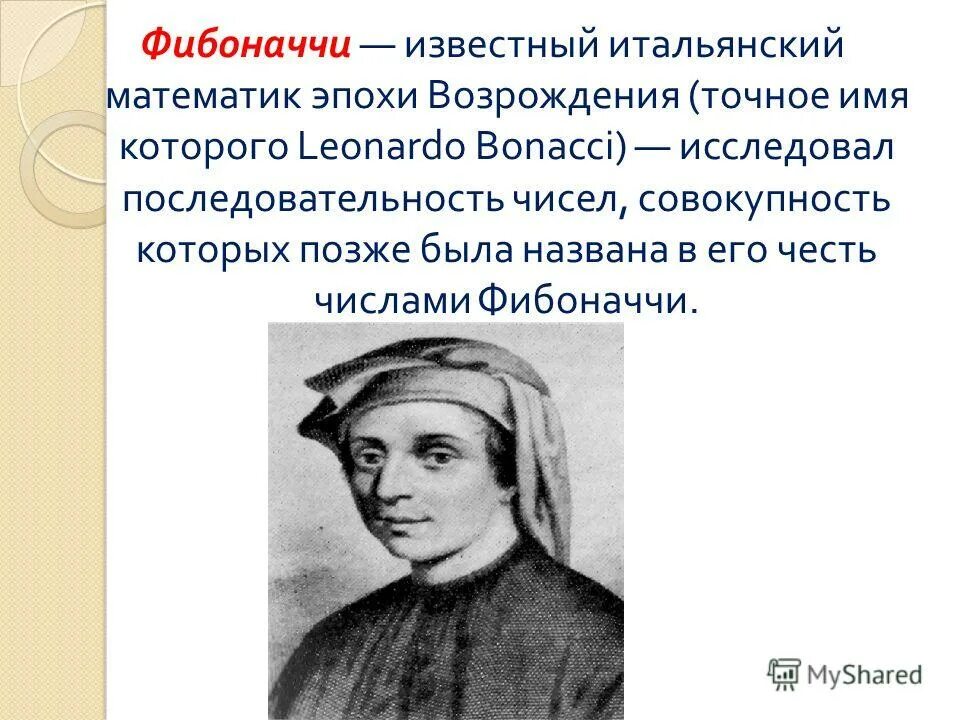 Фибоначчи — известный итальянский математик эпохи Возрождения (точное имя которого Leonardo Bonacci) — исследовал последовательность чисел, совокупность которых позже была названа в его честь числами Фибоначчи.

MyShared